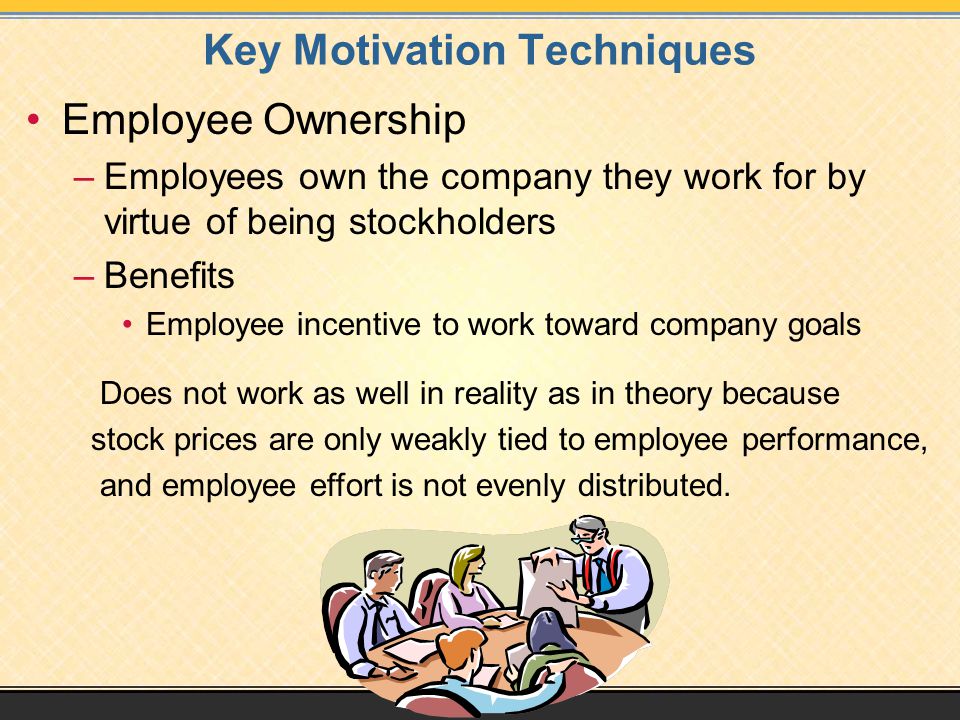 Key Motivation Techniques

• Employee Ownership
– Employees own the company they work for by virtue of being stockholders
– Benefits
• Employee incentive to work toward company goals

Does not work as well in reality as in theory because stock prices are only weakly tied to employee performance, and employee effort is not evenly distributed.